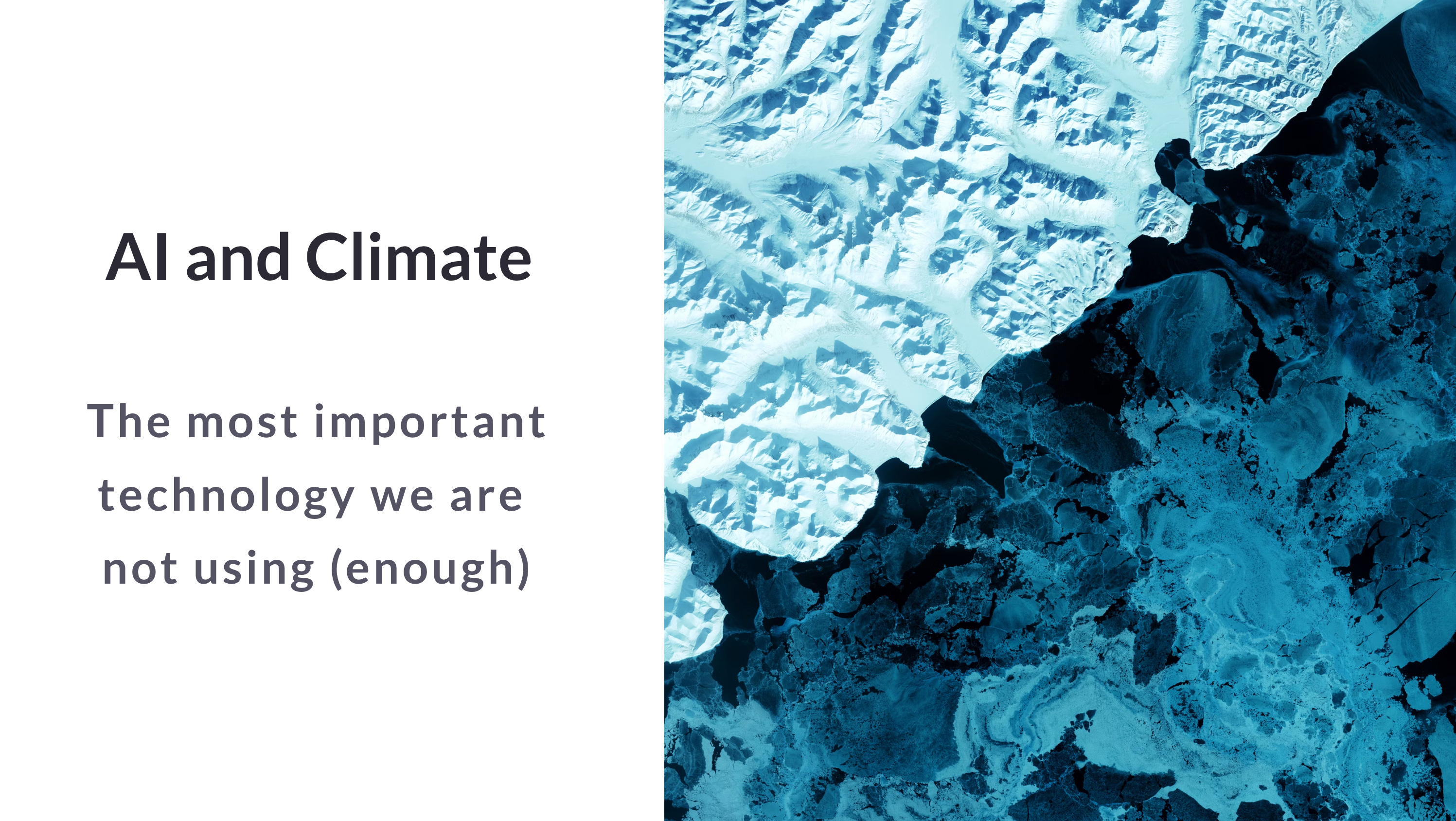 AI and Climate

The most important technology we are not using (enough)